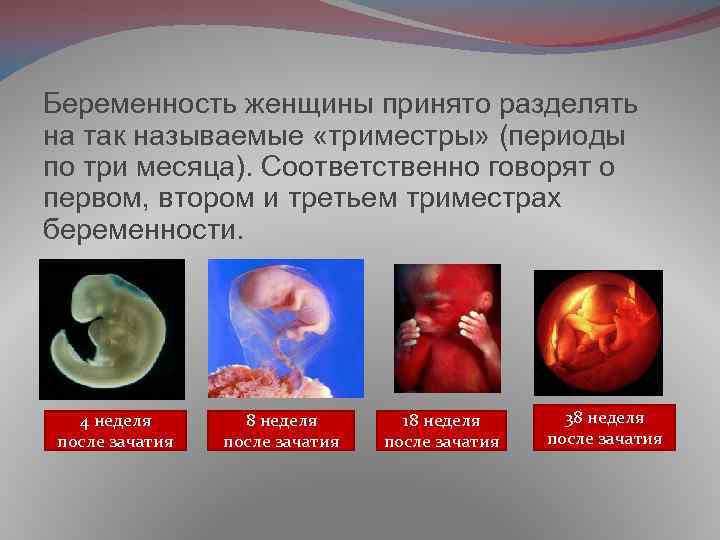 Беременность женщины принято разделять на так называемые «триместры» (периоды по три месяца). Соответственно говорят о первом, втором и третьем триместрах беременности.

4 неделя после зачатия

8 неделя после зачатия

18 неделя после зачатия

38 неделя после зачатия